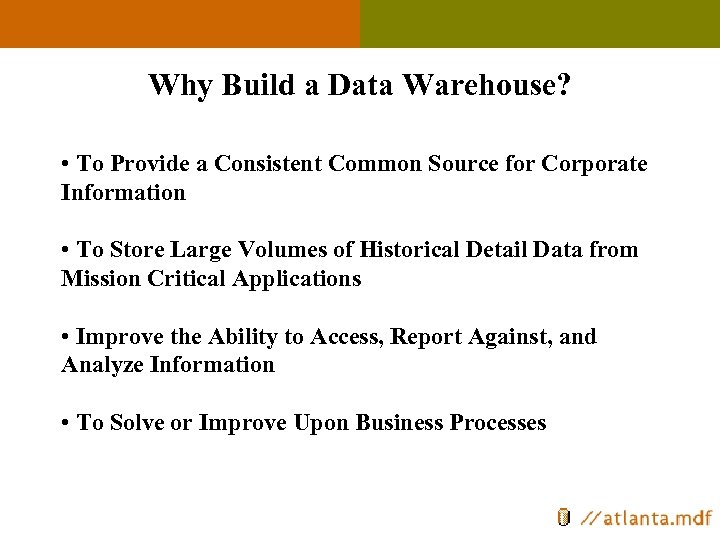 Why Build a Data Warehouse?

• To Provide a Consistent Common Source for Corporate Information

• To Store Large Volumes of Historical Detail Data from Mission Critical Applications

• Improve the Ability to Access, Report Against, and Analyze Information

• To Solve or Improve Upon Business Processes

//atlanta.mdf